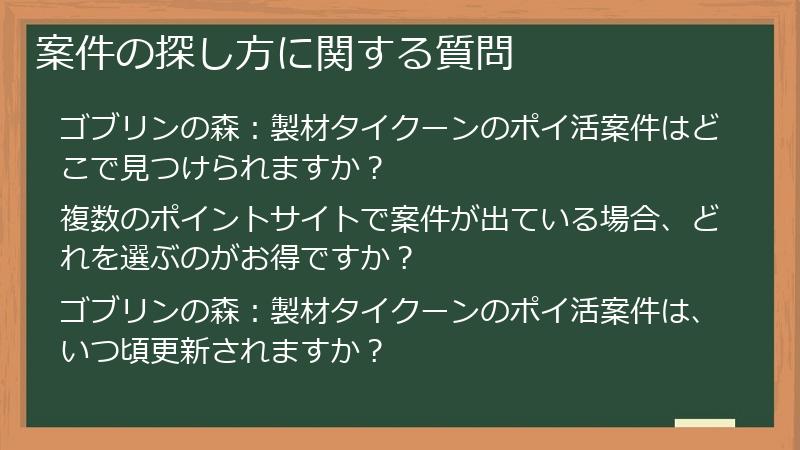 案件の探し方に関する質問

ゴブリンの森：製材タイクーンのポイ活案件はどこで見つけられますか？

複数のポイントサイトで案件が出ている場合、どれを選ぶのがお得ですか？

ゴブリンの森：製材タイクーンのポイ活案件は、いつ頃更新されますか？